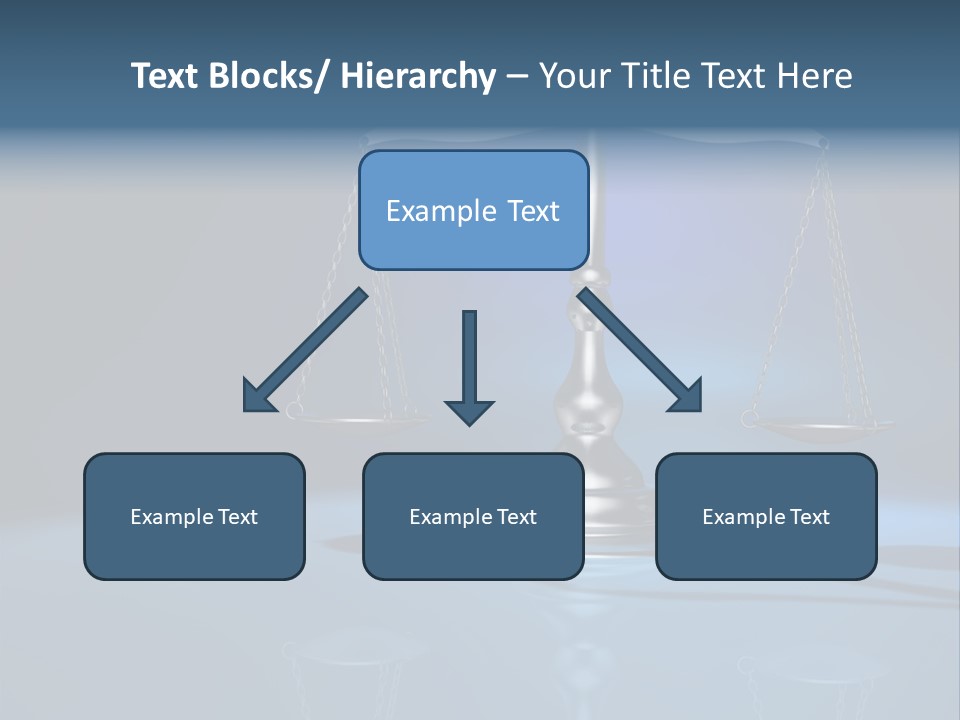 Text Blocks/ Hierarchy – Your Title Text Here

Example Text

Example Text

Example Text

Example Text